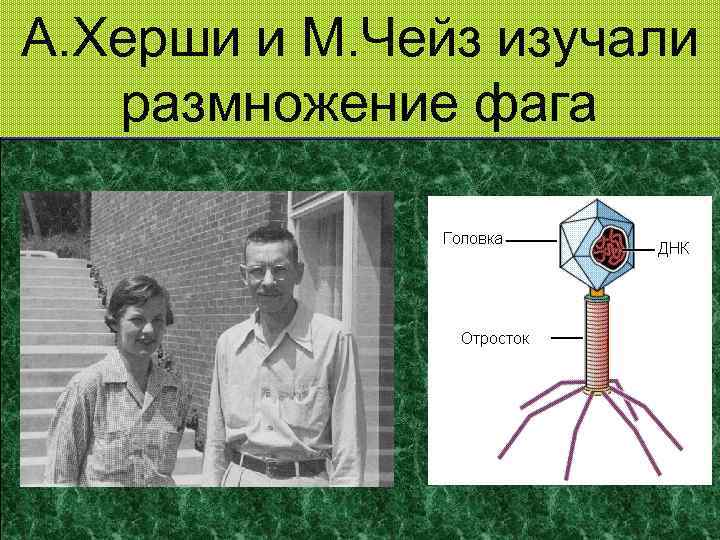 А.Херши и М.Чейз изучали размножение фага

Головка

ДНК

Отросток